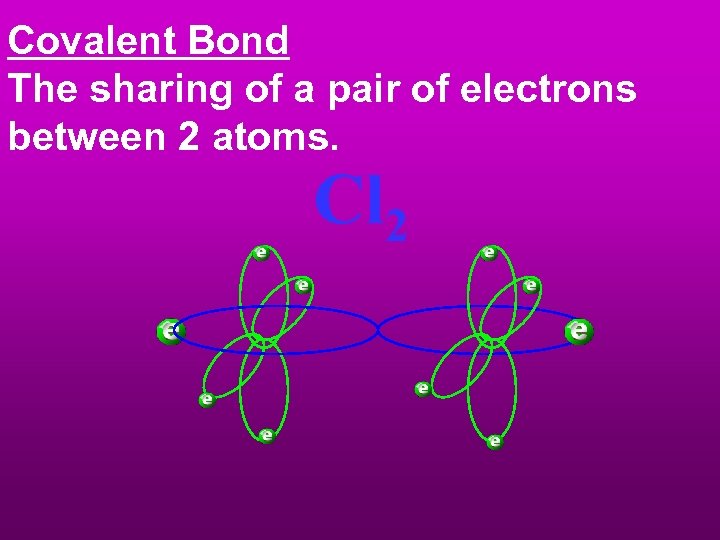 Covalent Bond
The sharing of a pair of electrons between 2 atoms.

$Cl_2$

e e e e e e e e e e